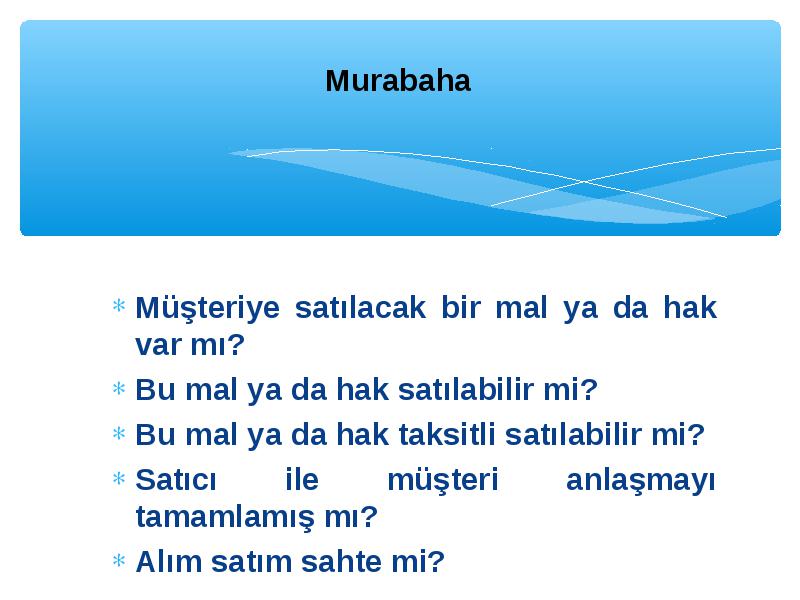 Murabaha

* Müşteriye satılacak bir mal ya da hak var mı?
* Bu mal ya da hak satılabilir mi?
* Bu mal ya da hak taksitli satılabilir mi?
* Satıcı ile müşteri anlaşmayı tamamlamış mı?
* Alım satım sahte mi?